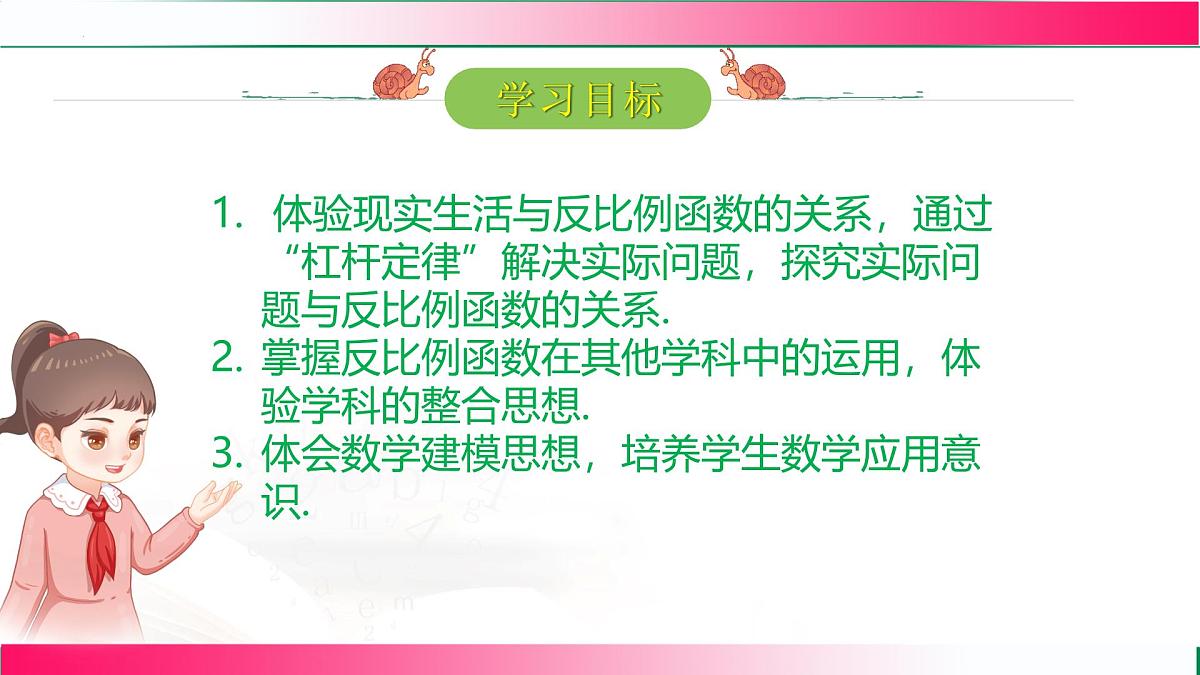 学习目标

1. 体验现实生活与反比例函数的关系，通过“杠杆定律”解决实际问题，探究实际问题与反比例函数的关系.
2. 掌握反比例函数在其他学科中的运用，体验学科的整合思想.
3. 体会数学建模思想，培养学生数学应用意识.